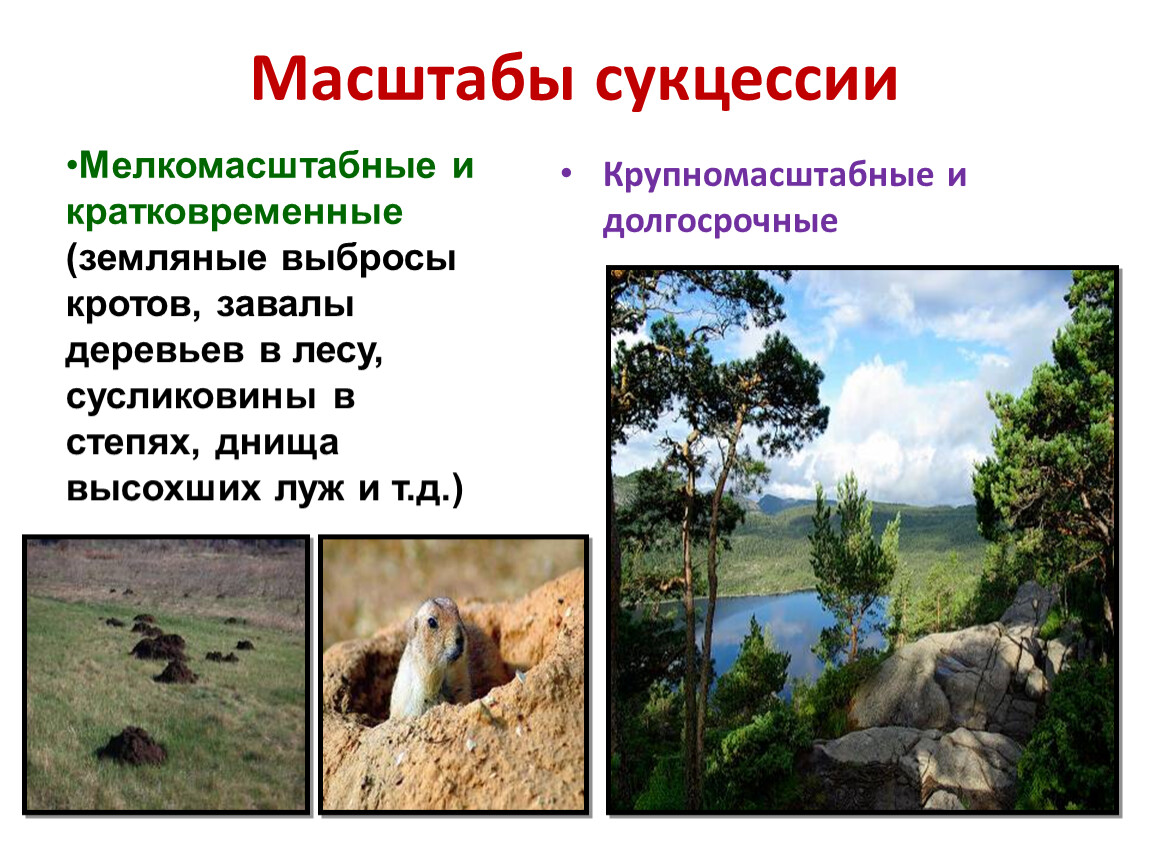 Масштабы сукцессии

•Мелкомасштабные и кратковременные (земляные выбросы кротов, завалы деревьев в лесу, сусликовины в степях, днища высохших луж и т.д.)

• Крупномасштабные и долгосрочные